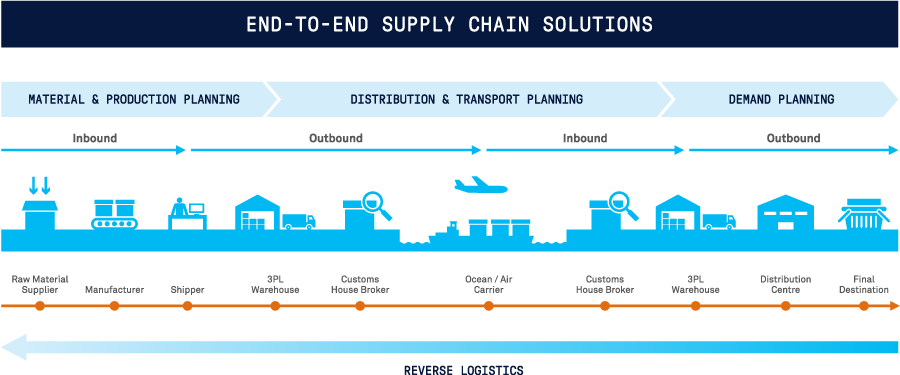 END-TO-END SUPPLY CHAIN SOLUTIONS

MATERIAL & PRODUCTION PLANNING

DISTRIBUTION & TRANSPORT PLANNING

DEMAND PLANNING

Inbound

Outbound

Inbound

Outbound

Raw Material Supplier

Manufacturer

Shipper

3PL Warehouse

Customs House Broker

Ocean / Air Carrier

Customs House Broker

3PL Warehouse

Distribution Centre

Final Destination

REVERSE LOGISTICS